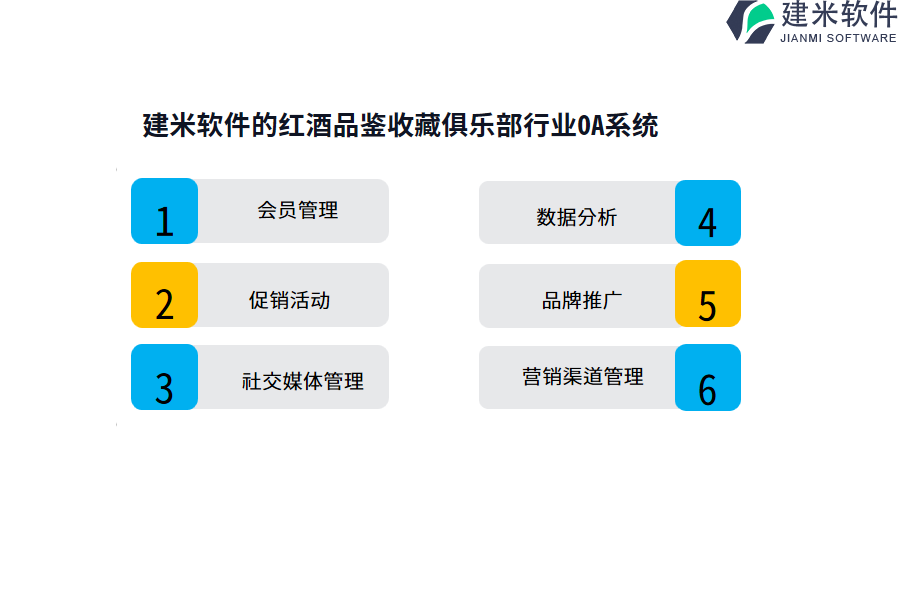 建米软件
JIANMI SOFTWARE

建米软件的红酒品鉴收藏俱乐部行业OA系统

1 会员管理

2 促销活动

3 社交媒体管理

数据分析 4

品牌推广 5

营销渠道管理 6